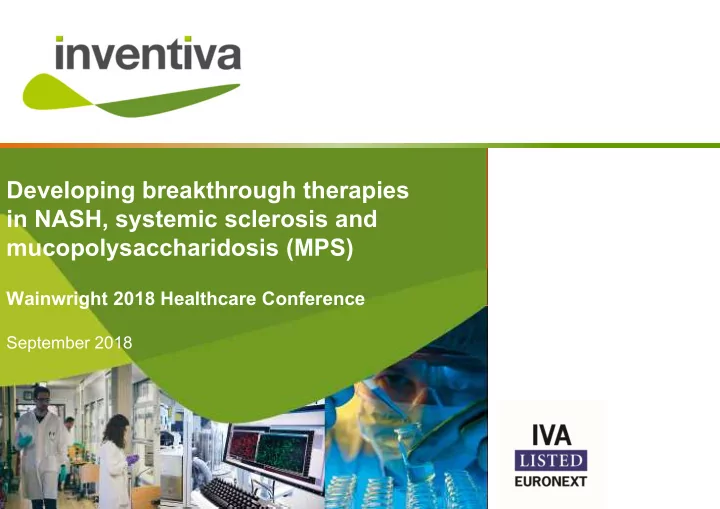 inventiva

Developing breakthrough therapies in NASH, systemic sclerosis and mucopolysaccharidosis (MPS)

Wainwright 2018 Healthcare Conference

September 2018

IVA
LISTED
EURONEXT